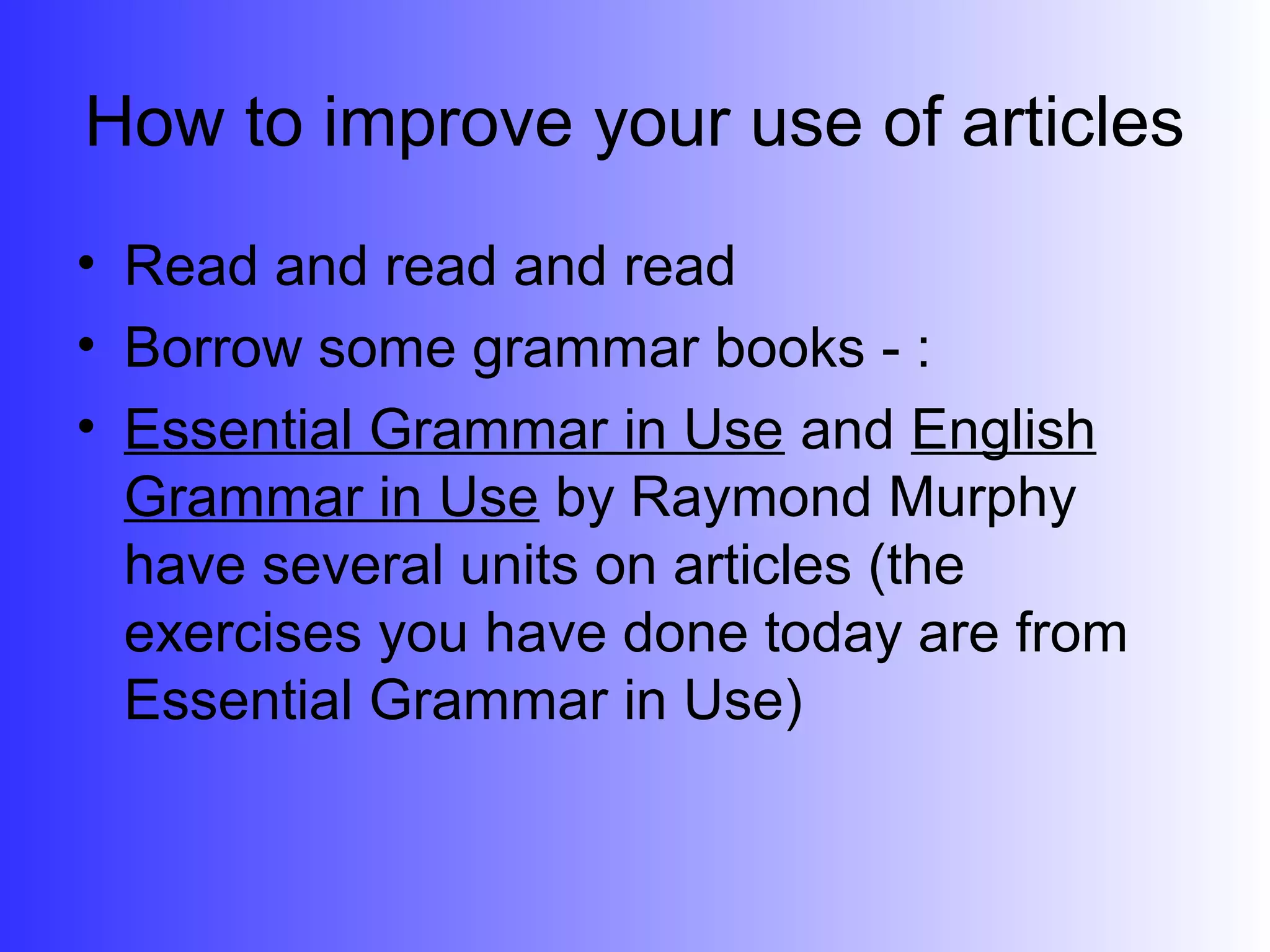 How to improve your use of articles

• Read and read and read
• Borrow some grammar books - :
• Essential Grammar in Use and English Grammar in Use by Raymond Murphy have several units on articles (the exercises you have done today are from Essential Grammar in Use)